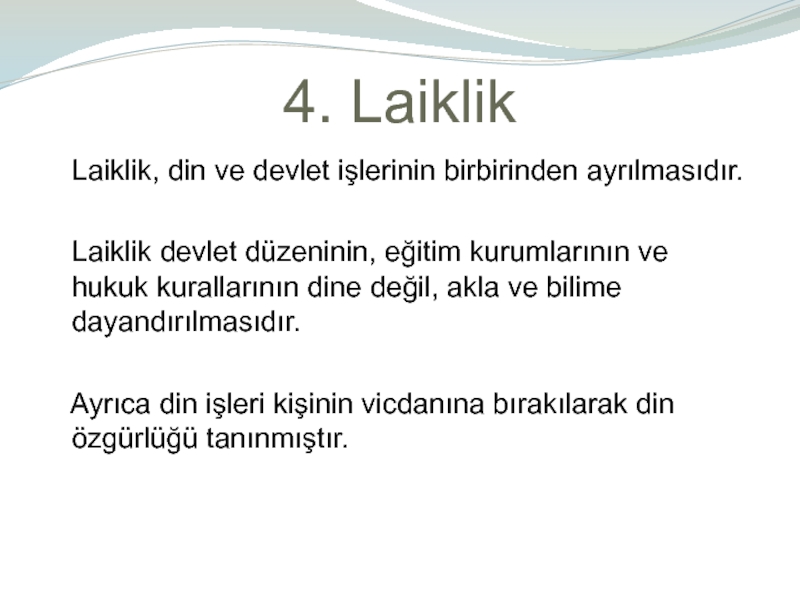 4. Laiklik

Laiklik, din ve devlet işlerinin birbirinden ayrılmasıdır.

Laiklik devlet düzeninin, eğitim kurumlarının ve hukuk kurallarının dine değil, akla ve bilime dayandırılmasıdır.

Ayrıca din işleri kişinin vicdanına bırakılarak din özgürlüğü tanınmıştır.